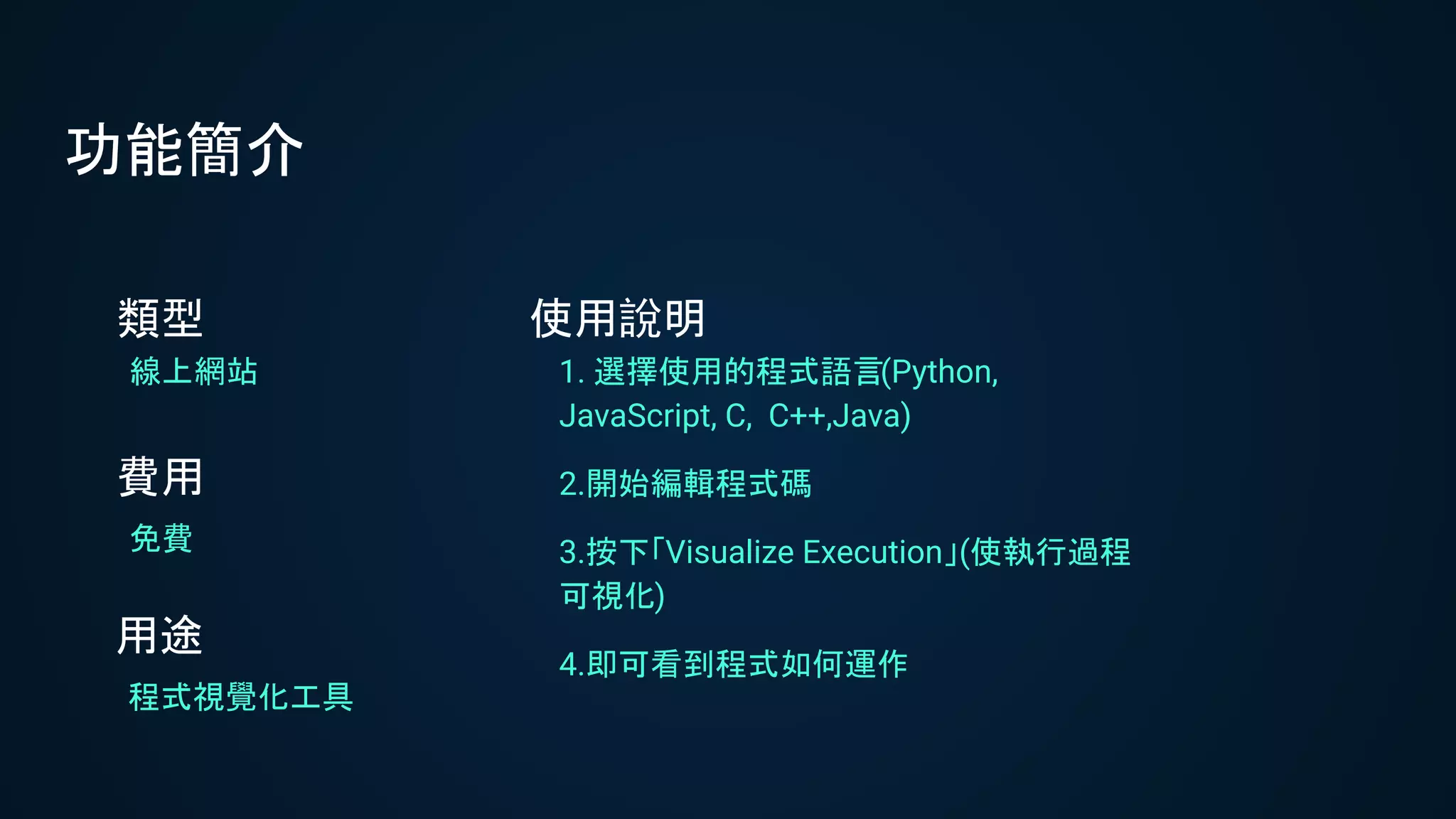 功能簡介

類型

線上網站

費用

免費

用途

程式視覺化工具

使用說明

1. 選擇使用的程式語言(Python, JavaScript, C, C++,Java)

2.開始編輯程式碼

3.按下「Visualize Execution」(使執行過程可視化)

4.即可看到程式如何運作